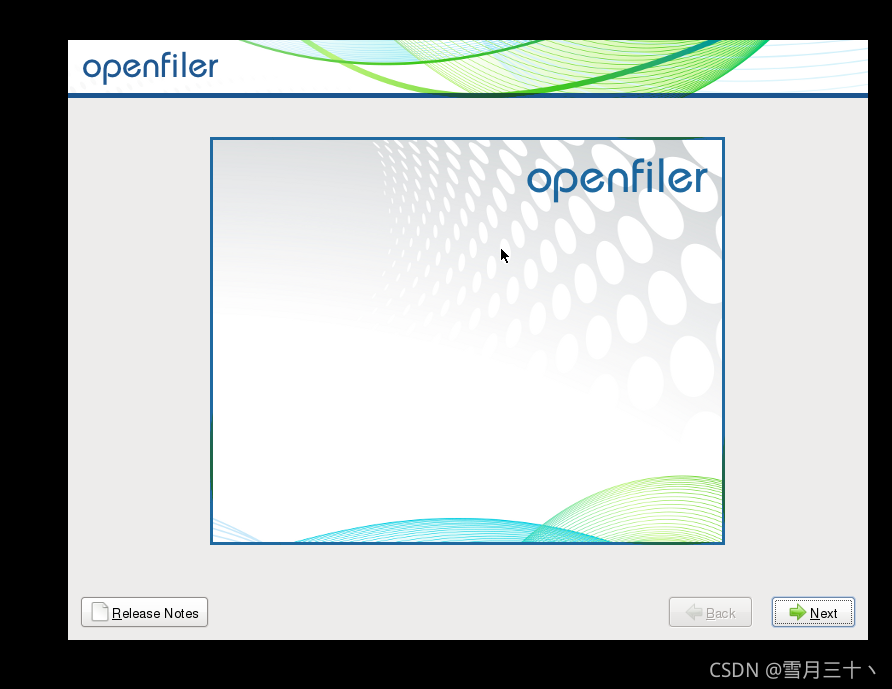 openfiler

openfiler

Release Notes

Back

Next

CSDN @雪月三十丶